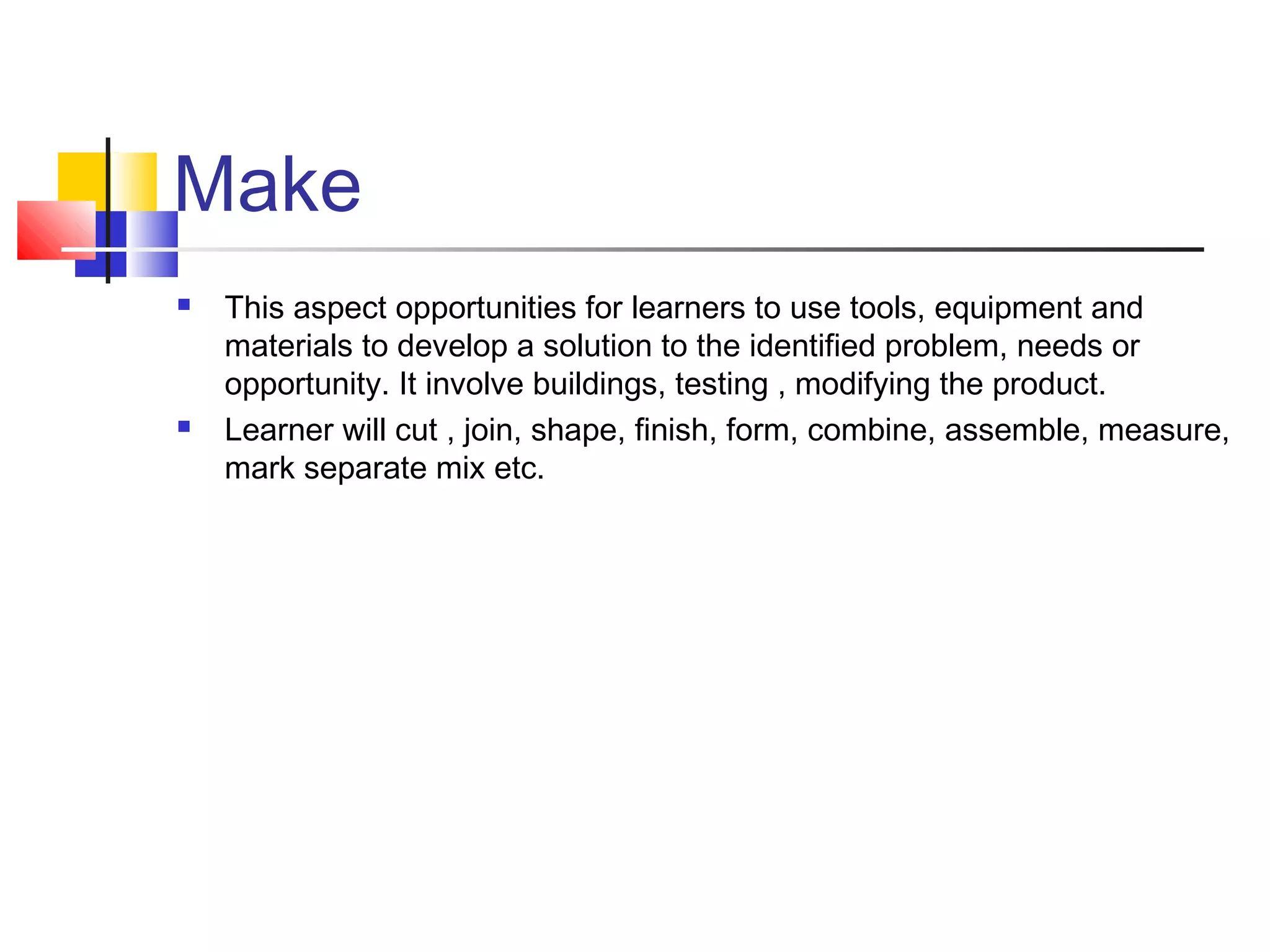 Make

- This aspect opportunities for learners to use tools, equipment and materials to develop a solution to the identified problem, needs or opportunity. It involve buildings, testing , modifying the product.
- Learner will cut , join, shape, finish, form, combine, assemble, measure, mark separate mix etc.